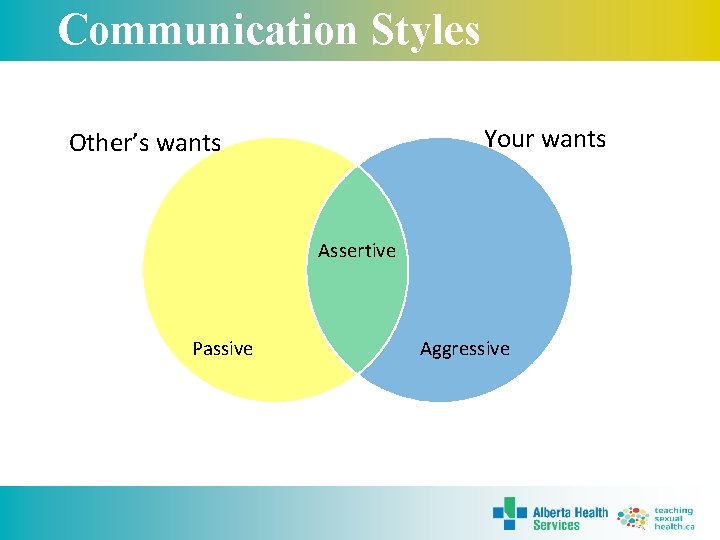 Communication Styles

Other's wants

Your wants

Assertive

Passive

Aggressive

Alberta Health Services

teaching sexual health.ca